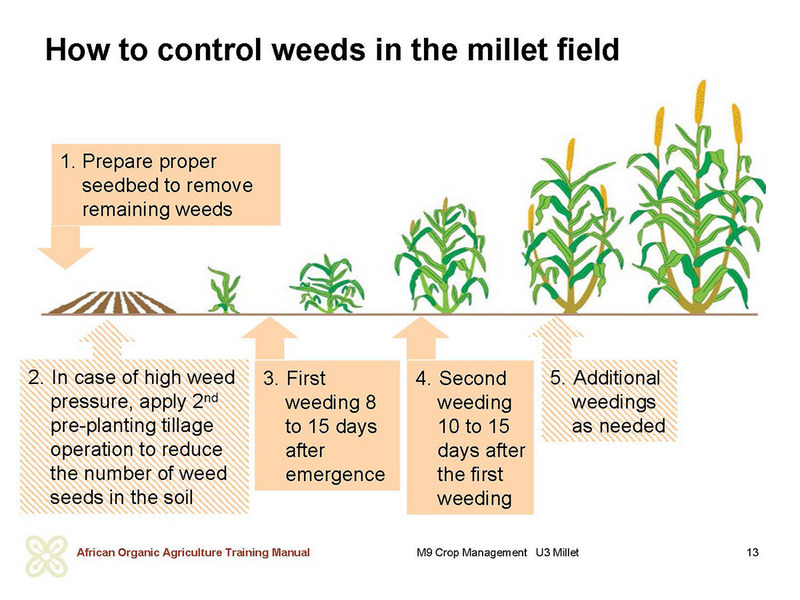 How to control weeds in the millet field

1. Prepare proper seedbed to remove remaining weeds

2. In case of high weed pressure, apply 2$^{nd}$ pre-planting tillage operation to reduce the number of weed seeds in the soil

3. First weeding 8 to 15 days after emergence

4. Second weeding 10 to 15 days after the first weeding

5. Additional weedings as needed

African Organic Agriculture Training Manual

M9 Crop Management U3 Millet

13